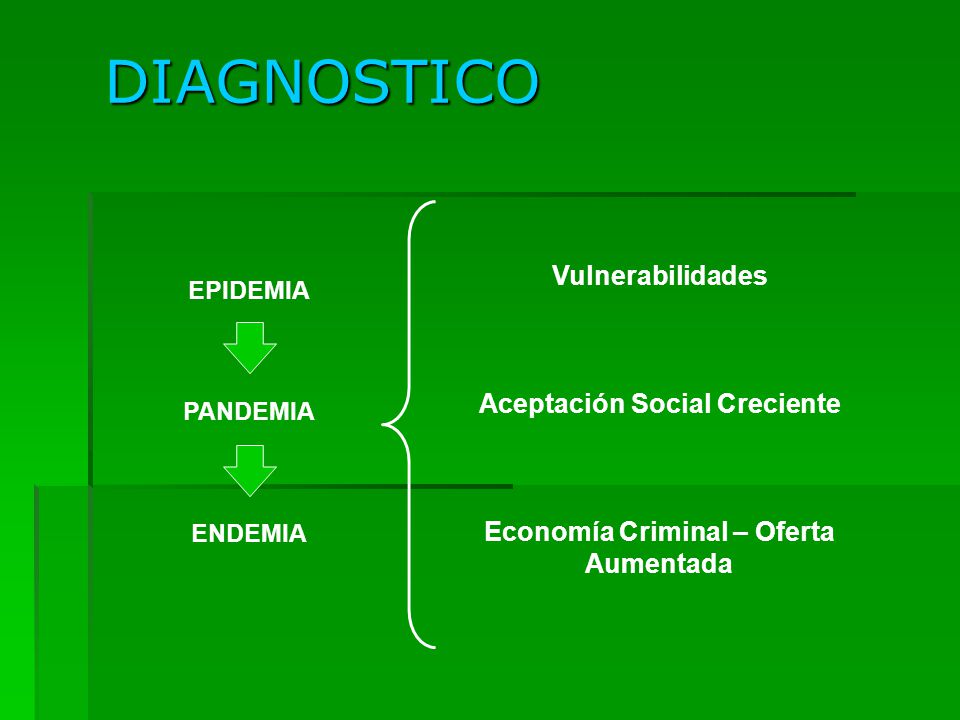 DIAGNOSTICO

EPIDEMIA

PANDEMIA

ENDEMIA

Vulnerabilidades

Aceptación Social Creciente

Economía Criminal – Oferta Aumentada